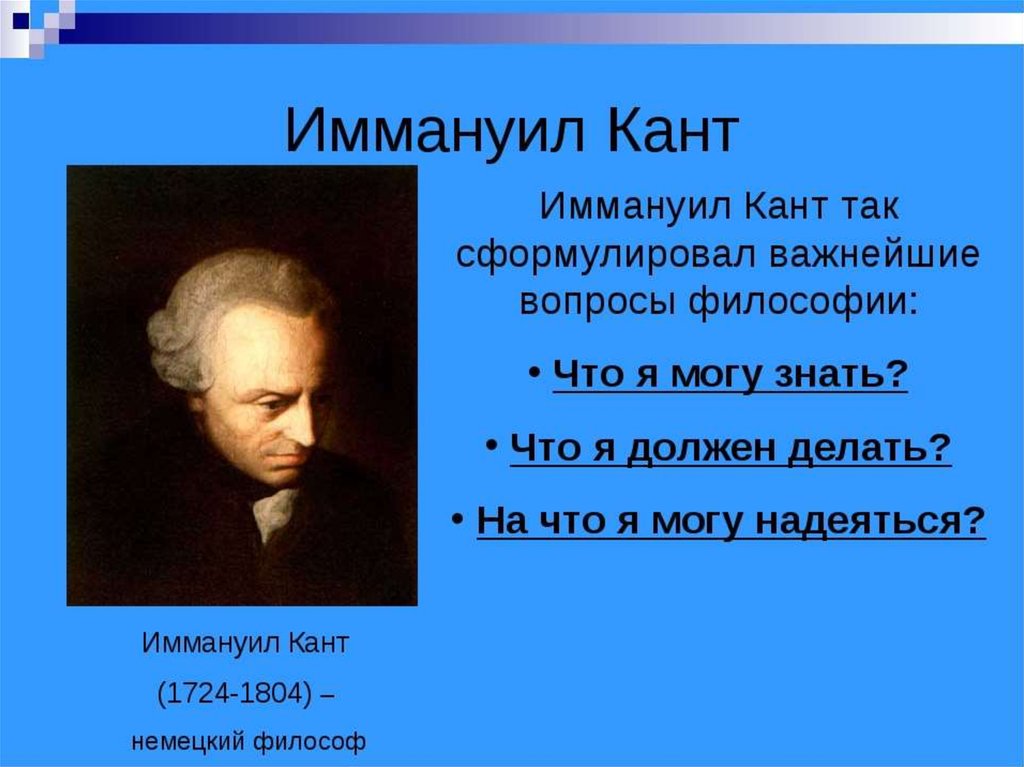 Иммануил Кант

Иммануил Кант так сформулировал важнейшие вопросы философии:

• Что я могу знать?

• Что я должен делать?

• На что я могу надеяться?

Иммануил Кант

(1724-1804) –

немецкий философ